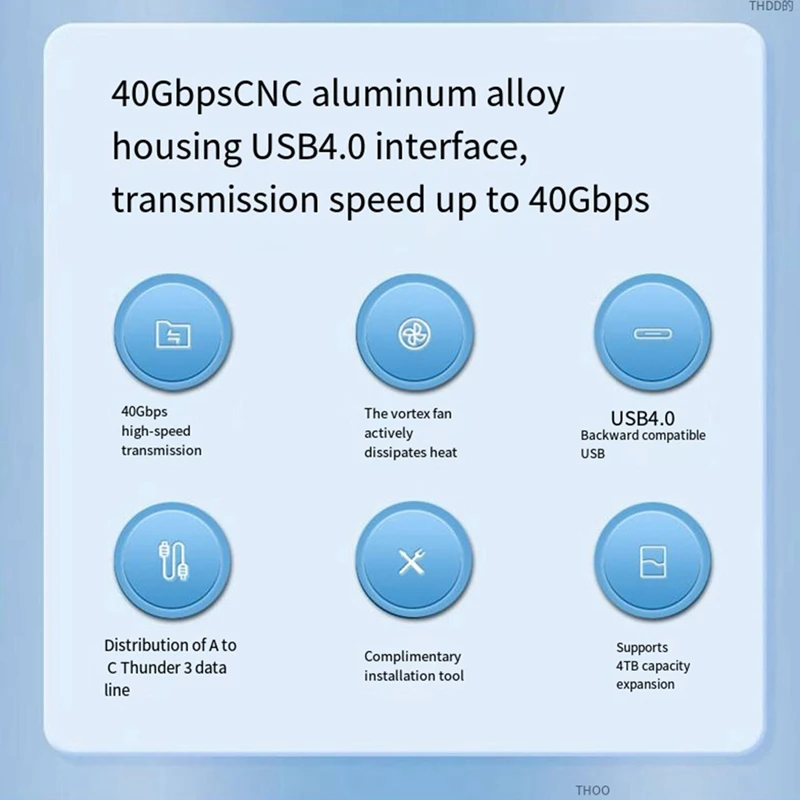 THDD的

40GbpsCNC aluminum alloy housing USB4.0 interface, transmission speed up to 40Gbps

40Gbps
high-speed
transmission

The vortex fan
actively
dissipates heat

USB4.0
Backward compatible
USB

Distribution of A to
C Thunder 3 data
line

Complimentary
installation tool

Supports
4TB capacity
expansion

THOO